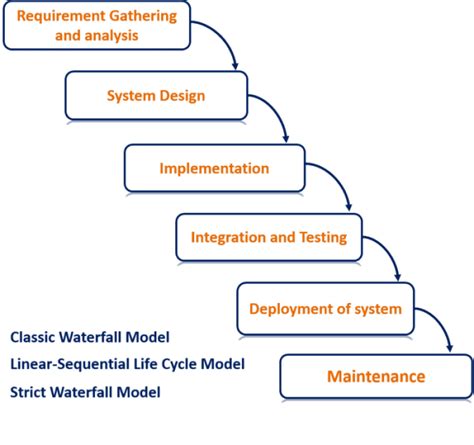 Requirement Gathering and analysis

System Design

Implementation

Integration and Testing

Deployment of system

Maintenance

Classic Waterfall Model

Linear-Sequential Life Cycle Model

Strict Waterfall Model